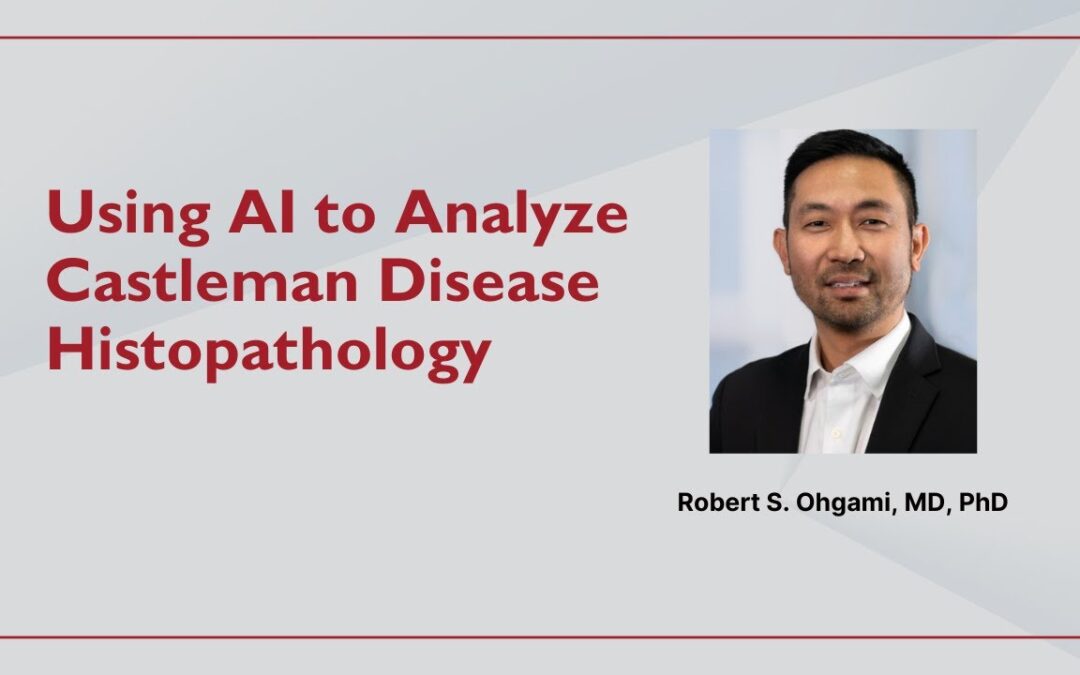 Using AI to Analyze Castleman Disease Histopathology

Robert S. Ohgami, MD, PhD